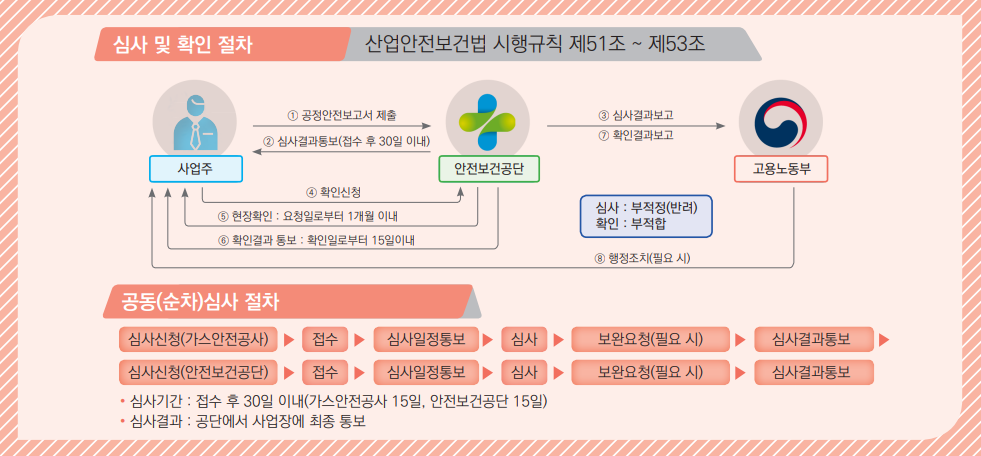 심사 및 확인 절차

산업안전보건법 시행규칙 제51조 ~ 제53조

① 공정안전보고서 제출

② 심사결과통보(접수 후 30일 이내)

③ 심사결과보고

⑦ 확인결과보고

사업주

안전보건공단

고용노동부

④ 확인신청

⑤ 현장확인 : 요청일로부터 1개월 이내

⑥ 확인결과 통보 : 확인일로부터 15일이내

심사 : 부적정(반려)
확인 : 부적합

⑧ 행정조치(필요 시)

공동(순차)심사 절차

심사신청(가스안전공사) ▶ 접수 ▶ 심사일정통보 ▶ 심사 ▶ 보완요청(필요 시) ▶ 심사결과통보 ▶

심사신청(안전보건공단) ▶ 접수 ▶ 심사일정통보 ▶ 심사 ▶ 보완요청(필요 시) ▶ 심사결과통보

• 심사기간 : 접수 후 30일 이내(가스안전공사 15일, 안전보건공단 15일)
• 심사결과 : 공단에서 사업장에 최종 통보